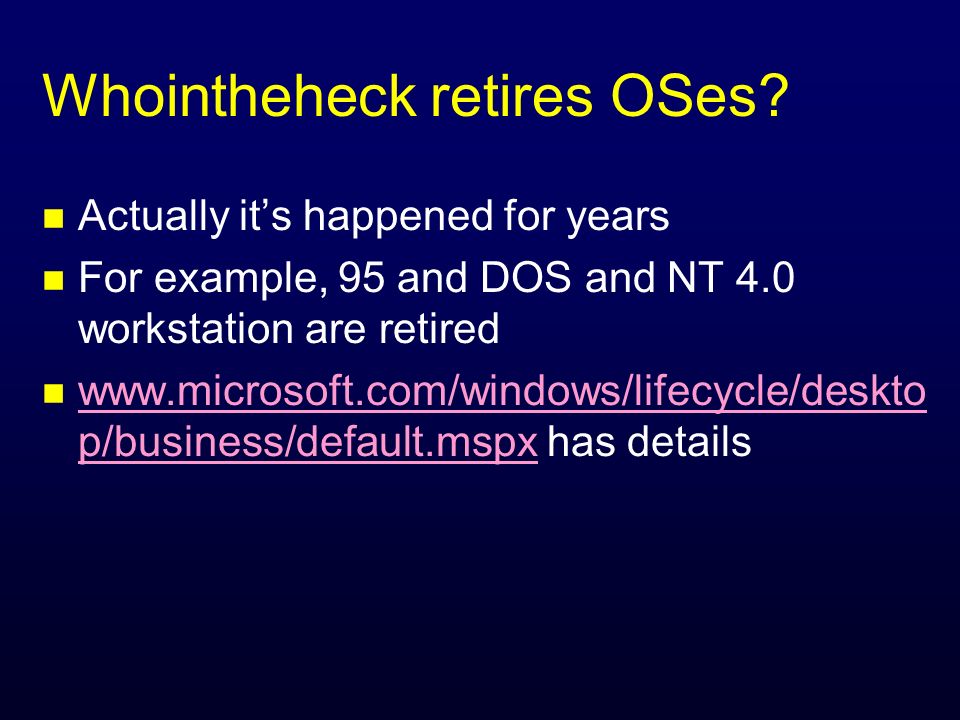 Whointheheck retires OSes?

- Actually it's happened for years
- For example, 95 and DOS and NT 4.0 workstation are retired
- www.microsoft.com/windows/lifecycle/desktop/business/default.mspx has details